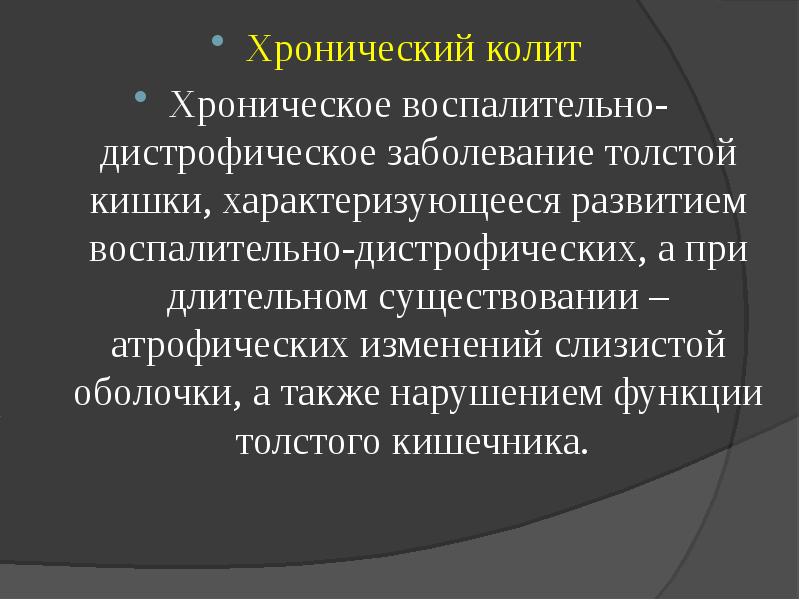 • Хронический колит

• Хроническое воспалительно-дистрофическое заболевание толстой кишки, характеризующееся развитием воспалительно-дистрофических, а при длительном существовании – атрофических изменений слизистой оболочки, а также нарушением функции толстого кишечника.